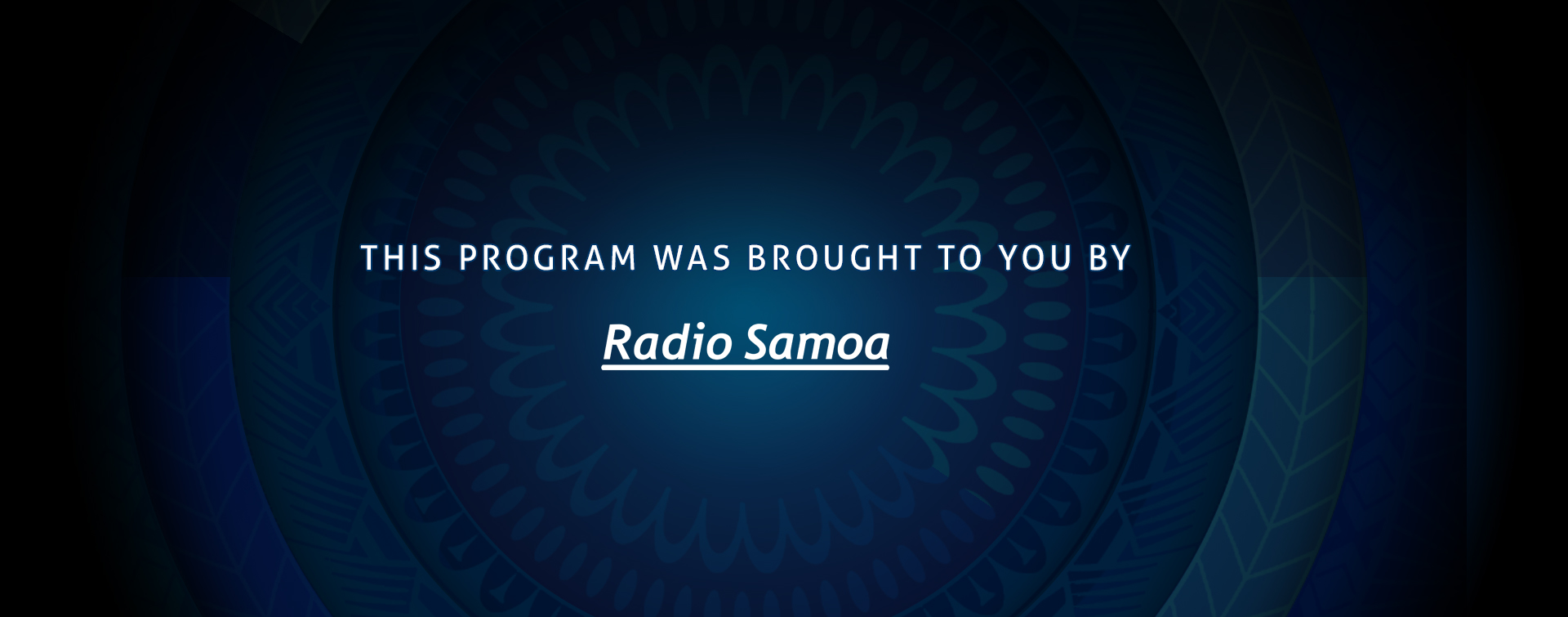 THIS PROGRAM WAS BROUGHT TO YOU BY

Radio Samoa